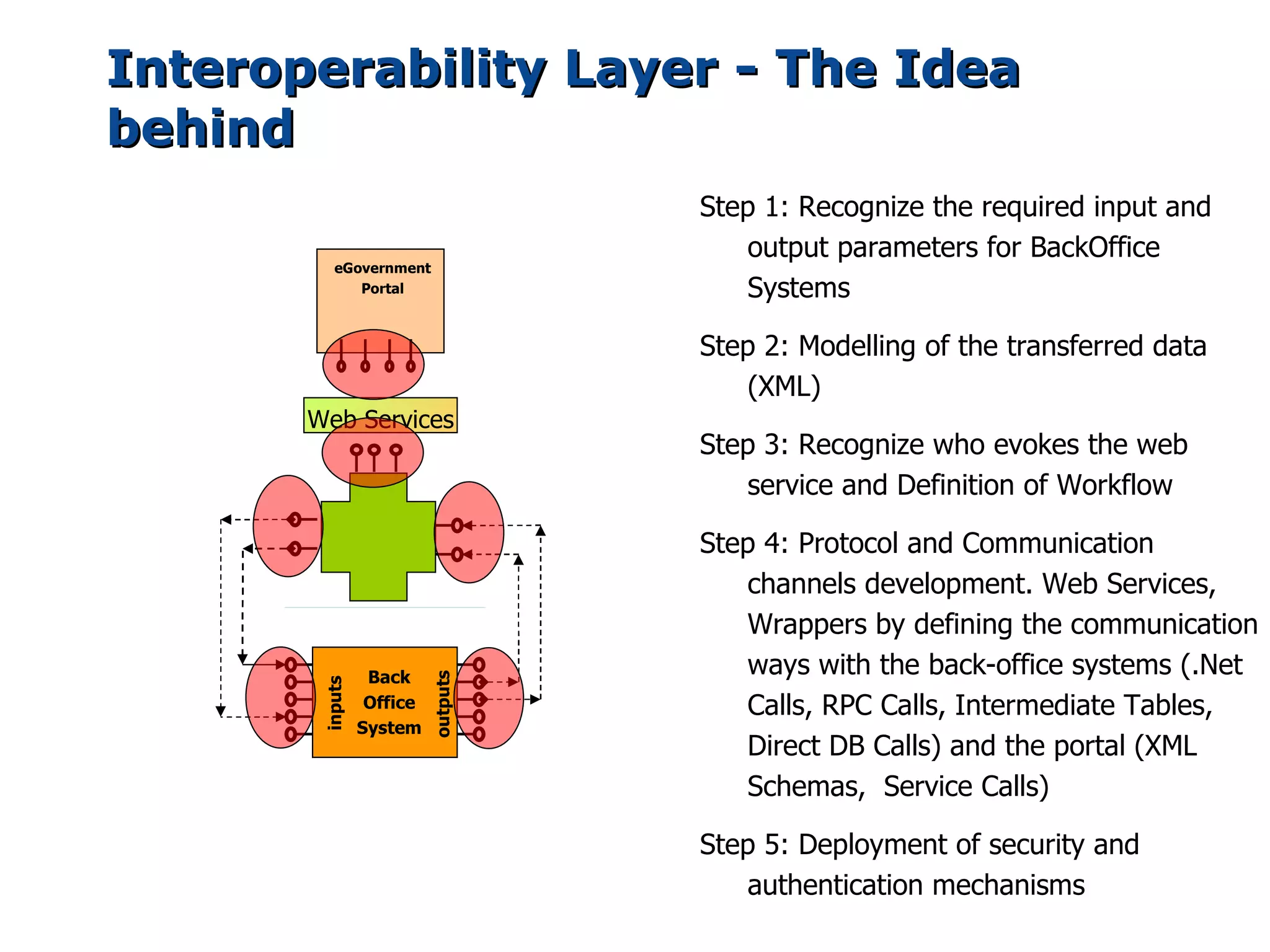 Interoperability Layer - The Idea behind

eGovernment Portal

Web Services

inputs

Back Office System

outputs

Step 1: Recognize the required input and output parameters for BackOffice Systems

Step 2: Modelling of the transferred data (XML)

Step 3: Recognize who evokes the web service and Definition of Workflow

Step 4: Protocol and Communication channels development. Web Services, Wrappers by defining the communication ways with the back-office systems (.Net Calls, RPC Calls, Intermediate Tables, Direct DB Calls) and the portal (XML Schemas, Service Calls)

Step 5: Deployment of security and authentication mechanisms